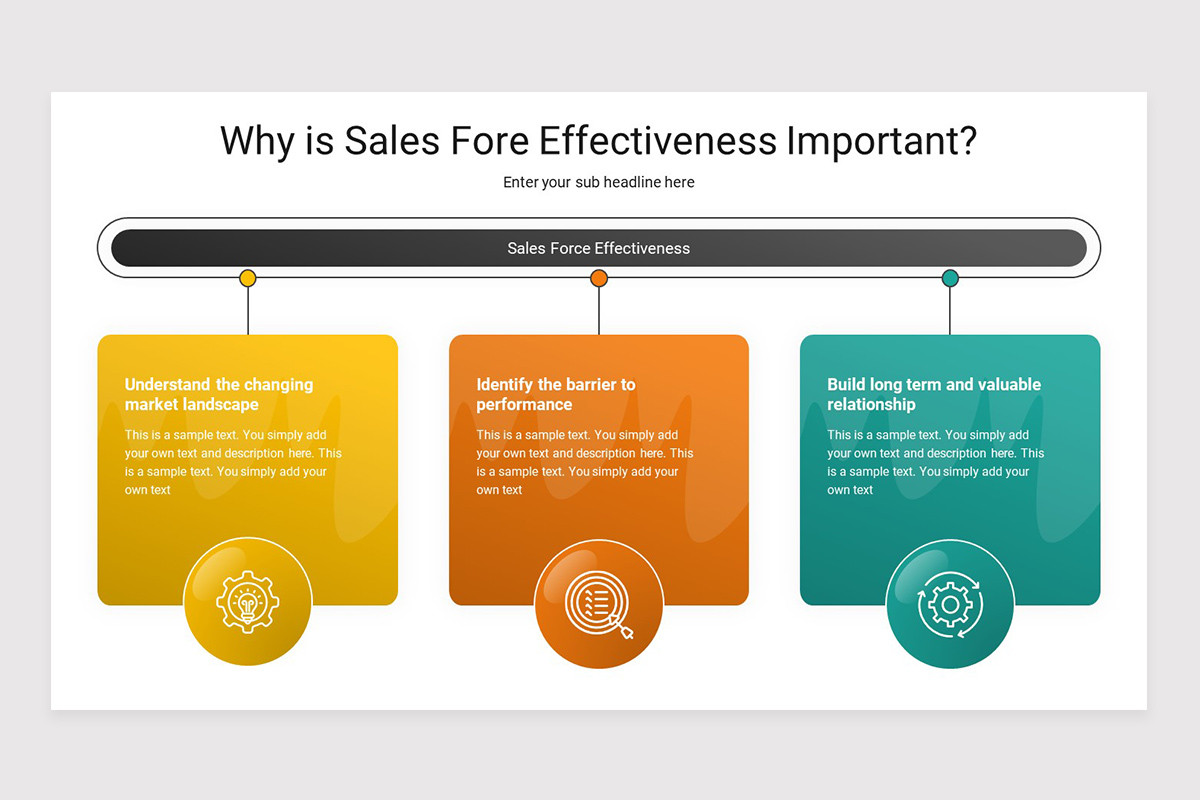 Why is Sales Fore Effectiveness Important?

Enter your sub headline here

Sales Force Effectiveness

Understand the changing market landscape

This is a sample text. You simply add your own text and description here. This is a sample text. You simply add your own text

Identify the barrier to performance

This is a sample text. You simply add your own text and description here. This is a sample text. You simply add your own text

Build long term and valuable relationship

This is a sample text. You simply add your own text and description here. This is a sample text. You simply add your own text